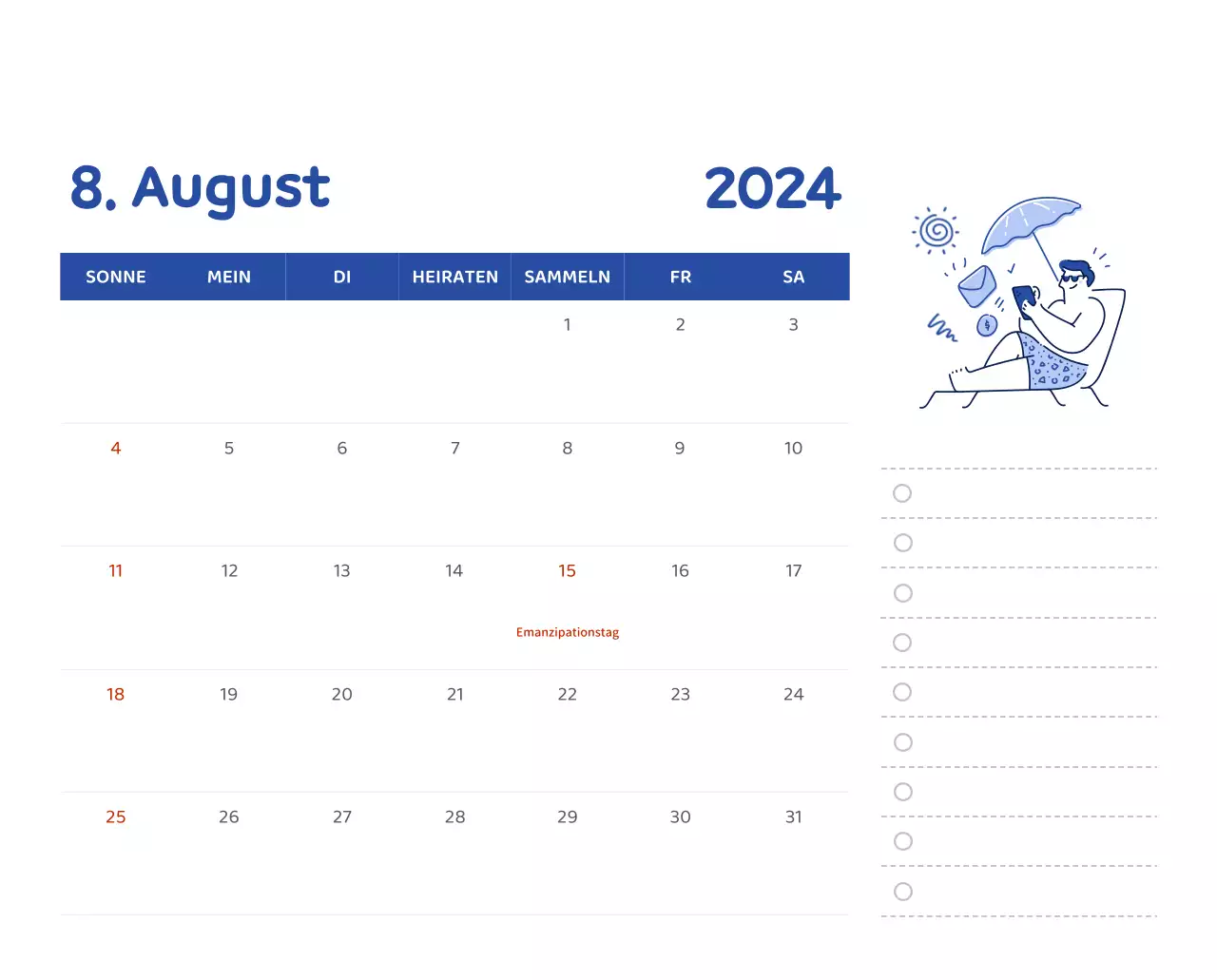 8. August

2024

| SONNE | MEIN | DI | HEIRATEN | SAMMELN | FR | SA |
|---|---|---|---|---|---|---|
| | | | | 1 | 2 | 3 |
| 4 | 5 | 6 | 7 | 8 | 9 | 10 |
| 11 | 12 | 13 | 14 | 15 Emanzipationstag | 16 | 17 |
| 18 | 19 | 20 | 21 | 22 | 23 | 24 |
| 25 | 26 | 27 | 28 | 29 | 30 | 31 |